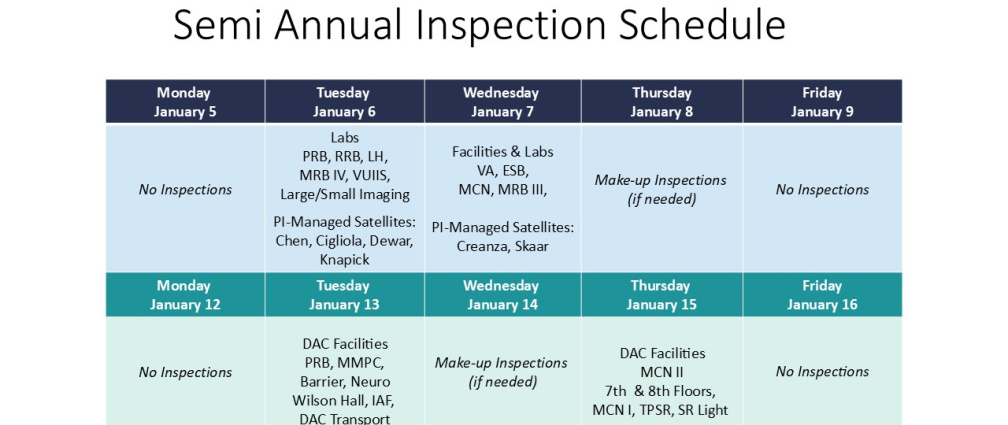 Semi Annual Inspection Schedule

| Monday January 5 | Tuesday January 6 | Wednesday January 7 | Thursday January 8 | Friday January 9 |
|---|---|---|---|---|
| No Inspections | Labs PRB, RRB, LH, MRB IV, VUIIS, Large/Small Imaging PI-Managed Satellites: Chen, Cigliola, Dewar, Knapick | Facilities & Labs VA, ESB, MCN, MRB III, PI-Managed Satellites: Creanza, Skaar | Make-up Inspections (if needed) | No Inspections |
| Monday January 12 | Tuesday January 13 | Wednesday January 14 | Thursday January 15 | Friday January 16 |
| No Inspections | DAC Facilities PRB, MMPC, Barrier, Neuro Wilson Hall, IAF, DAC Transport | Make-up Inspections (if needed) | DAC Facilities MCN II 7th & 8th Floors, MCN I, TPSR, SR Light | No Inspections |